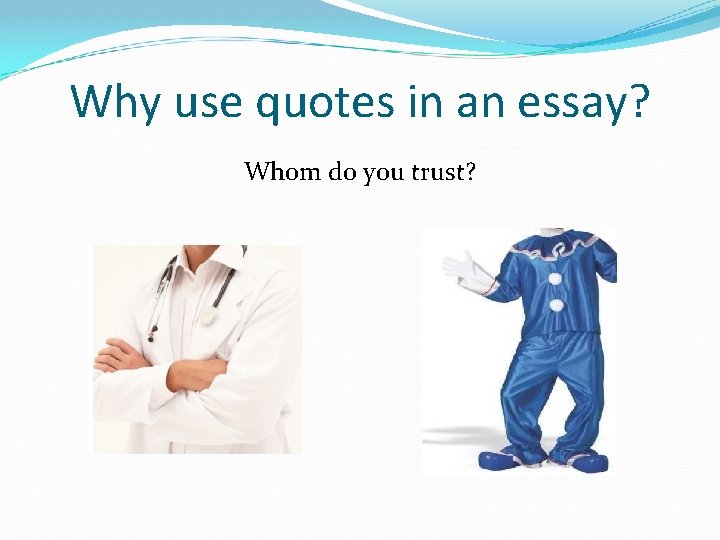 Why use quotes in an essay?

Whom do you trust?